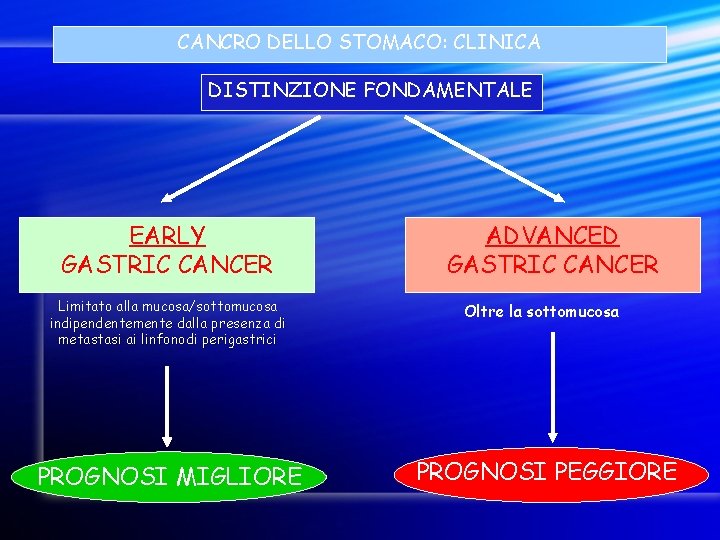 CANCRO DELLO STOMACO: CLINICA

DISTINZIONE FONDAMENTALE

EARLY
GASTRIC CANCER

Limitato alla mucosa/sottomucosa indipendentemente dalla presenza di metastasi ai linfonodi perigastrici

PROGNOSI MIGLIORE

ADVANCED
GASTRIC CANCER

Oltre la sottomucosa

PROGNOSI PEGGIORE